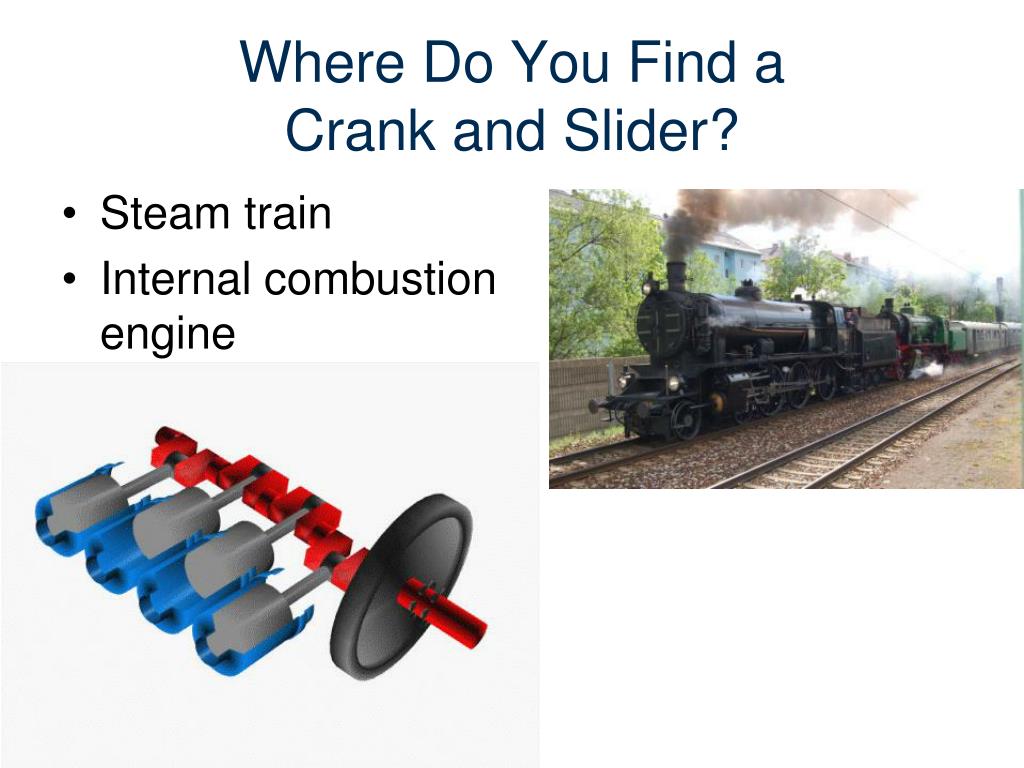 Where Do You Find a Crank and Slider?

• Steam train
• Internal combustion engine